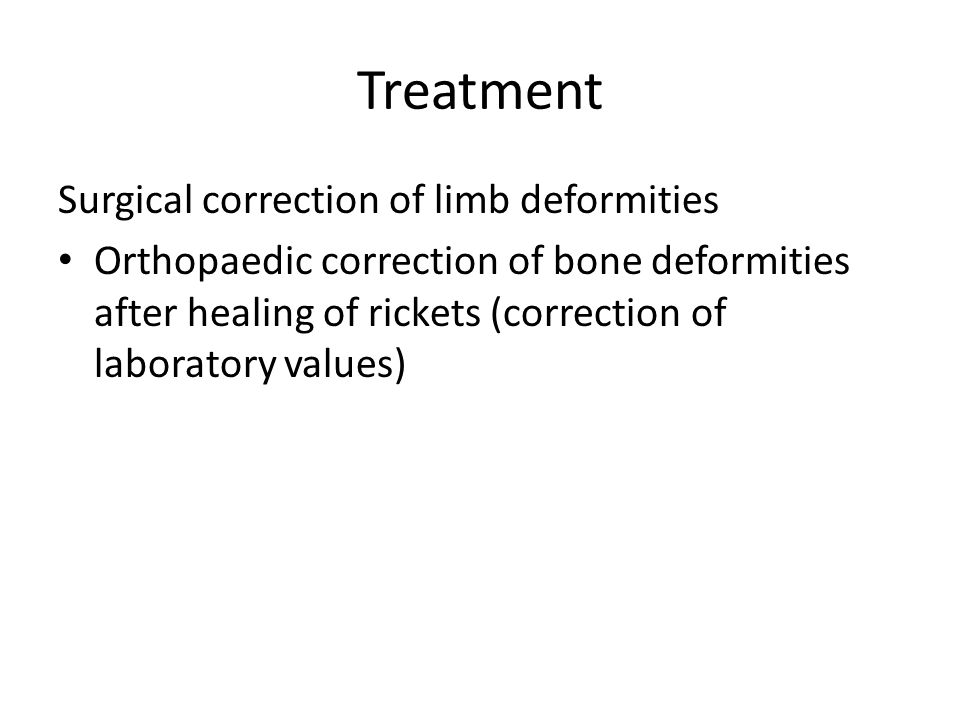 Treatment

Surgical correction of limb deformities

• Orthopaedic correction of bone deformities after healing of rickets (correction of laboratory values)